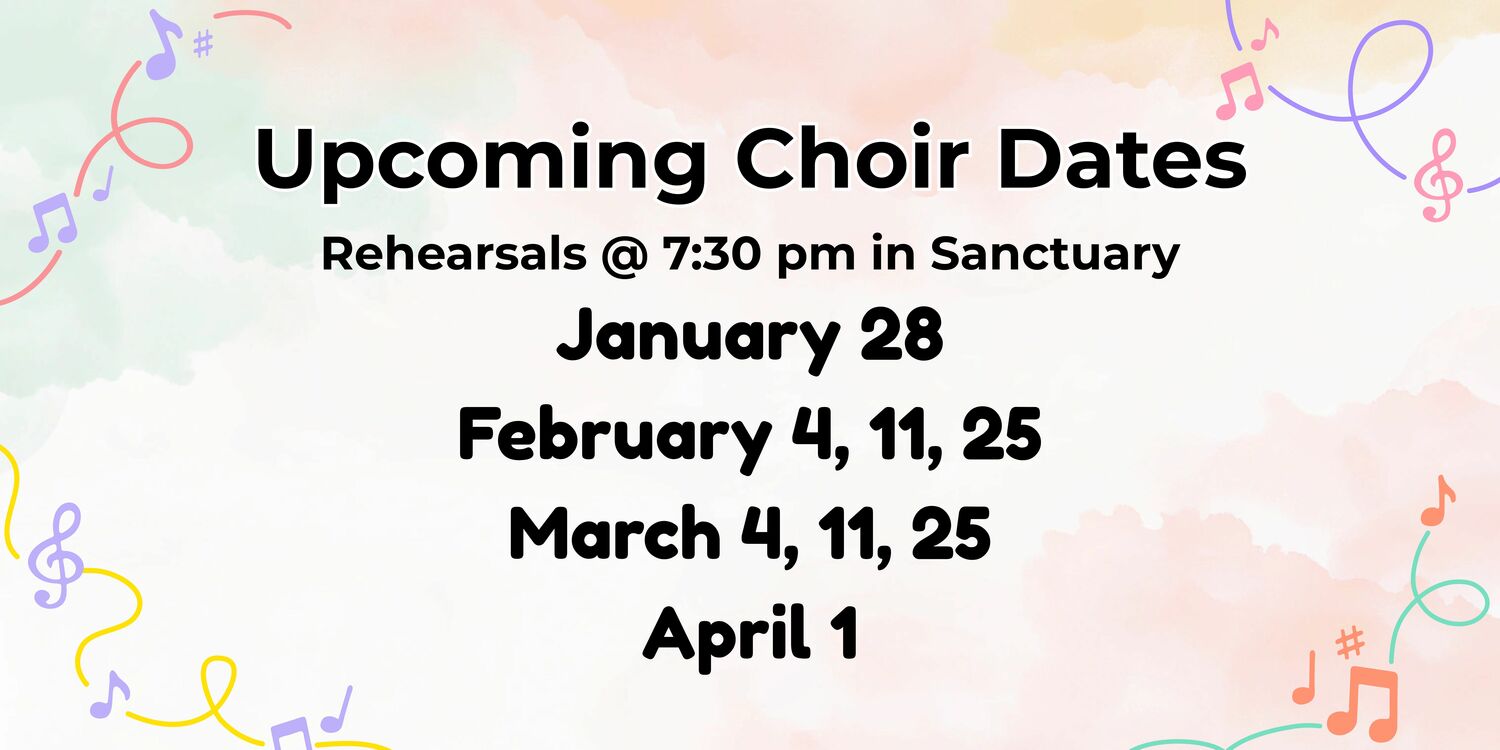 Upcoming Choir Dates

Rehearsals @ 7:30 pm in Sanctuary

January 28

February 4, 11, 25

March 4, 11, 25

April 1